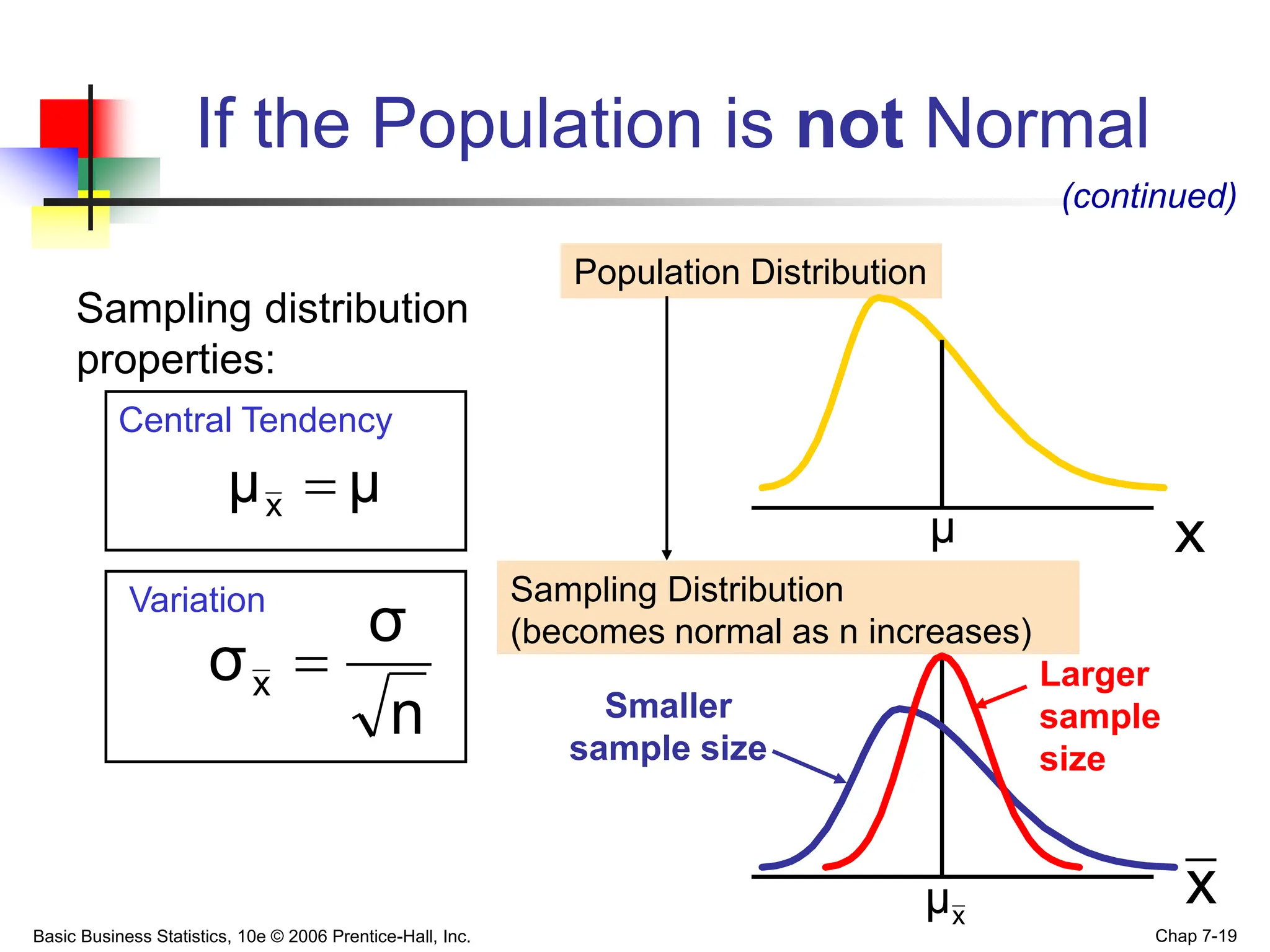 If the Population is not Normal

(continued)

Sampling distribution properties:

Central Tendency

$\mu_{\bar{x}} = \mu$

Variation

$\sigma_{\bar{x}} = \frac{\sigma}{\sqrt{n}}$

Population Distribution

$\mu$

$x$

Sampling Distribution (becomes normal as n increases)

Smaller sample size

Larger sample size

$\mu_{\bar{x}}$

$\bar{x}$

Basic Business Statistics, 10e © 2006 Prentice-Hall, Inc.

Chap 7-19